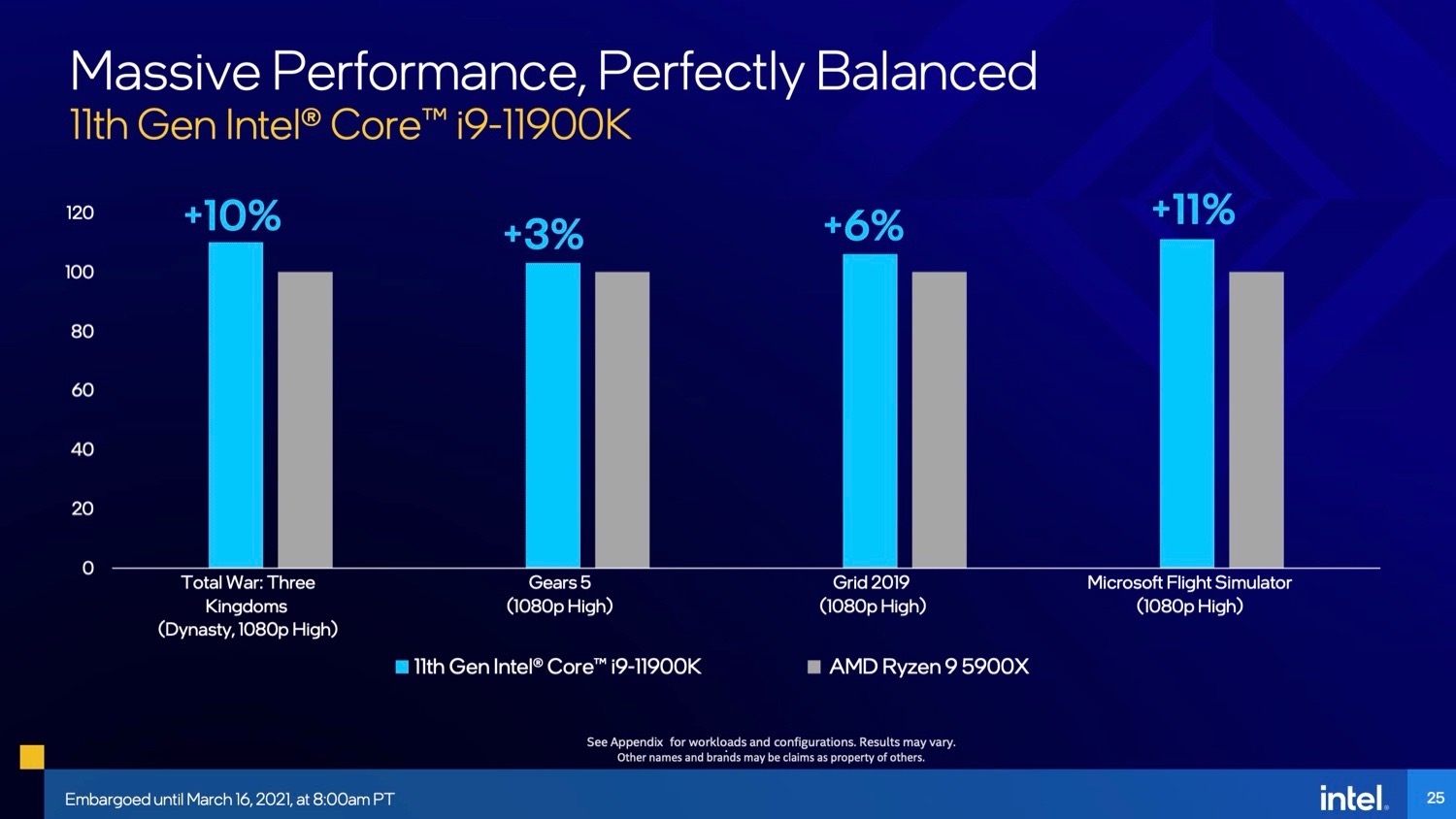 Massive Performance, Perfectly Balanced
11th Gen Intel® Core™ i9-11900K

120
100
80
60
40
20
0

+10%
+3%
+6%
+11%

Total War: Three Kingdoms (Dynasty, 1080p High)
Gears 5 (1080p High)
Grid 2019 (1080p High)
Microsoft Flight Simulator (1080p High)

11th Gen Intel® Core™ i9-11900K
AMD Ryzen 9 5900X

See Appendix for workloads and configurations. Results may vary.
Other names and brands may be claims as property of others.

Embargoed until March 16, 2021, at 8:00am PT

intel.

25